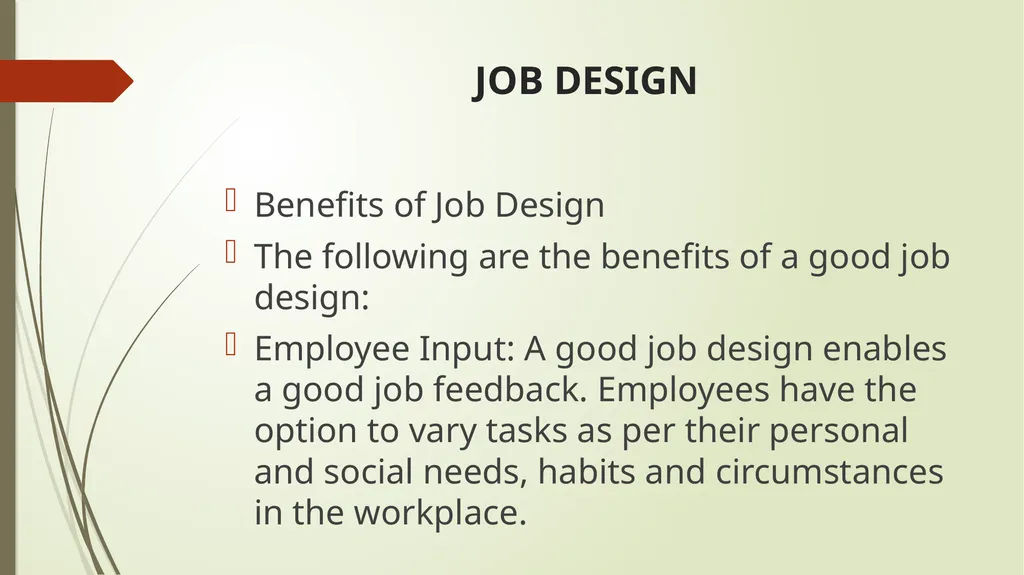 JOB DESIGN

Benefits of Job Design

The following are the benefits of a good job design:

Employee Input: A good job design enables a good job feedback. Employees have the option to vary tasks as per their personal and social needs, habits and circumstances in the workplace.